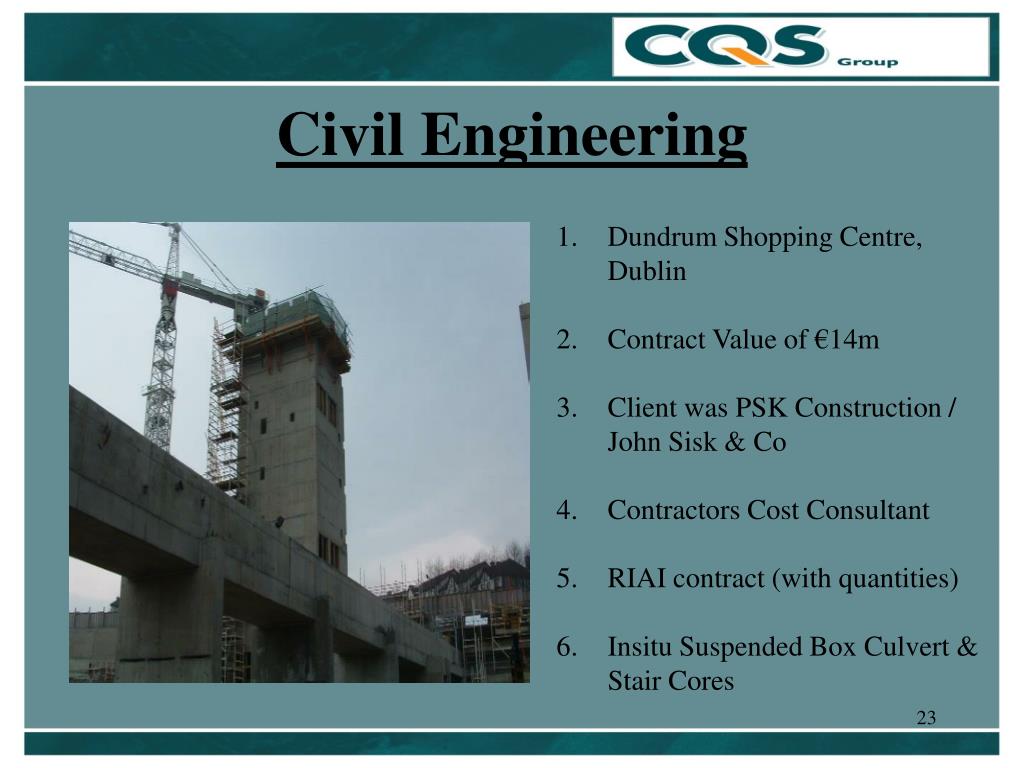 CQS Group

Civil Engineering

1. Dundrum Shopping Centre, Dublin

2. Contract Value of €14m

3. Client was PSK Construction / John Sisk & Co

4. Contractors Cost Consultant

5. RIAI contract (with quantities)

6. Insitu Suspended Box Culvert & Stair Cores

23